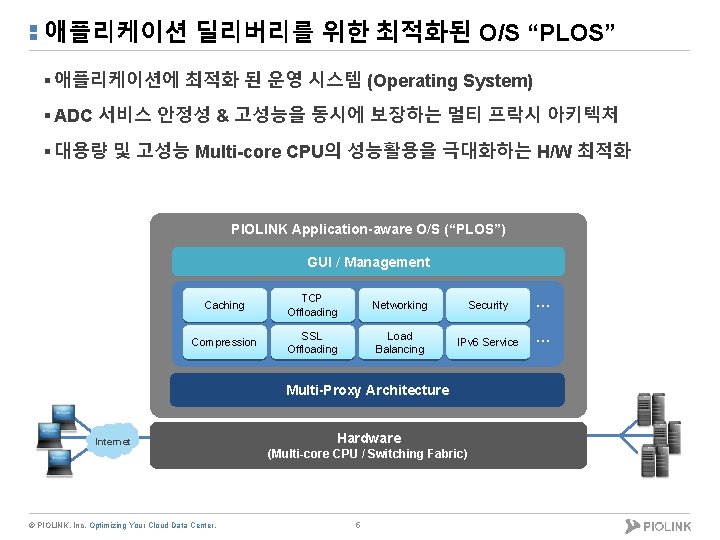 애플리케이션 딜리버리를 위한 최적화된 O/S “PLOS”

▪ 애플리케이션에 최적화 된 운영 시스템 (Operating System)

▪ ADC 서비스 안정성 & 고성능을 동시에 보장하는 멀티 프락시 아키텍처

▪ 대용량 및 고성능 Multi-core CPU의 성능활용을 극대화하는 H/W 최적화

PIOLINK Application-aware O/S (“PLOS”)

GUI / Management

Caching

TCP Offloading

Networking

Security

…

Compression

SSL Offloading

Load Balancing

IPv6 Service

…

Multi-Proxy Architecture

Internet

Hardware
(Multi-core CPU / Switching Fabric)

© PIOLINK, Inc. Optimizing Your Cloud Data Center.

6

PIOLINK